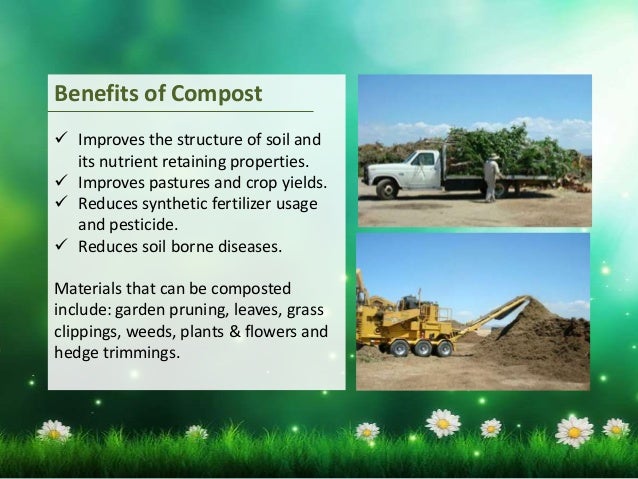 Benefits of Compost

✓ Improves the structure of soil and its nutrient retaining properties.
✓ Improves pastures and crop yields.
✓ Reduces synthetic fertilizer usage and pesticide.
✓ Reduces soil borne diseases.

Materials that can be composted include: garden pruning, leaves, grass clippings, weeds, plants & flowers and hedge trimmings.